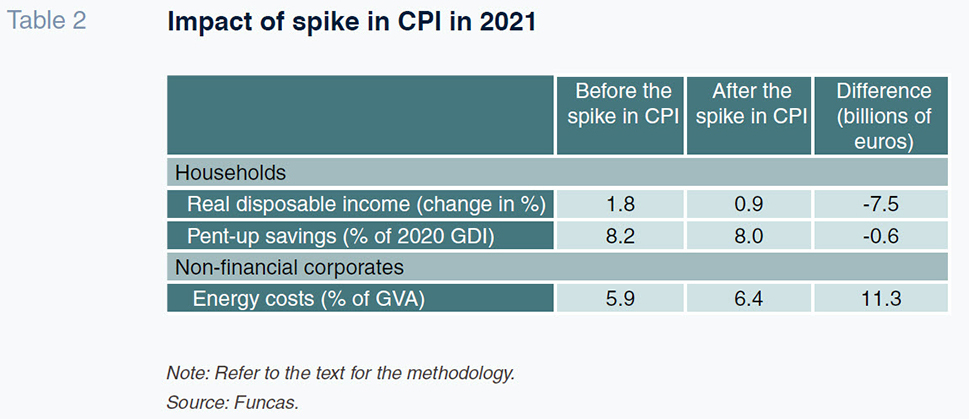 Table 2

Impact of spike in CPI in 2021

| | Before the spike in CPI | After the spike in CPI | Difference (billions of euros) |
|---|---|---|---|
| Households | | | |
| Real disposable income (change in %) | 1.8 | 0.9 | -7.5 |
| Pent-up savings (% of 2020 GDI) | 8.2 | 8.0 | -0.6 |
| Non-financial corporates | | | |
| Energy costs (% of GVA) | 5.9 | 6.4 | 11.3 |

Note: Refer to the text for the methodology.
Source: Funcas.